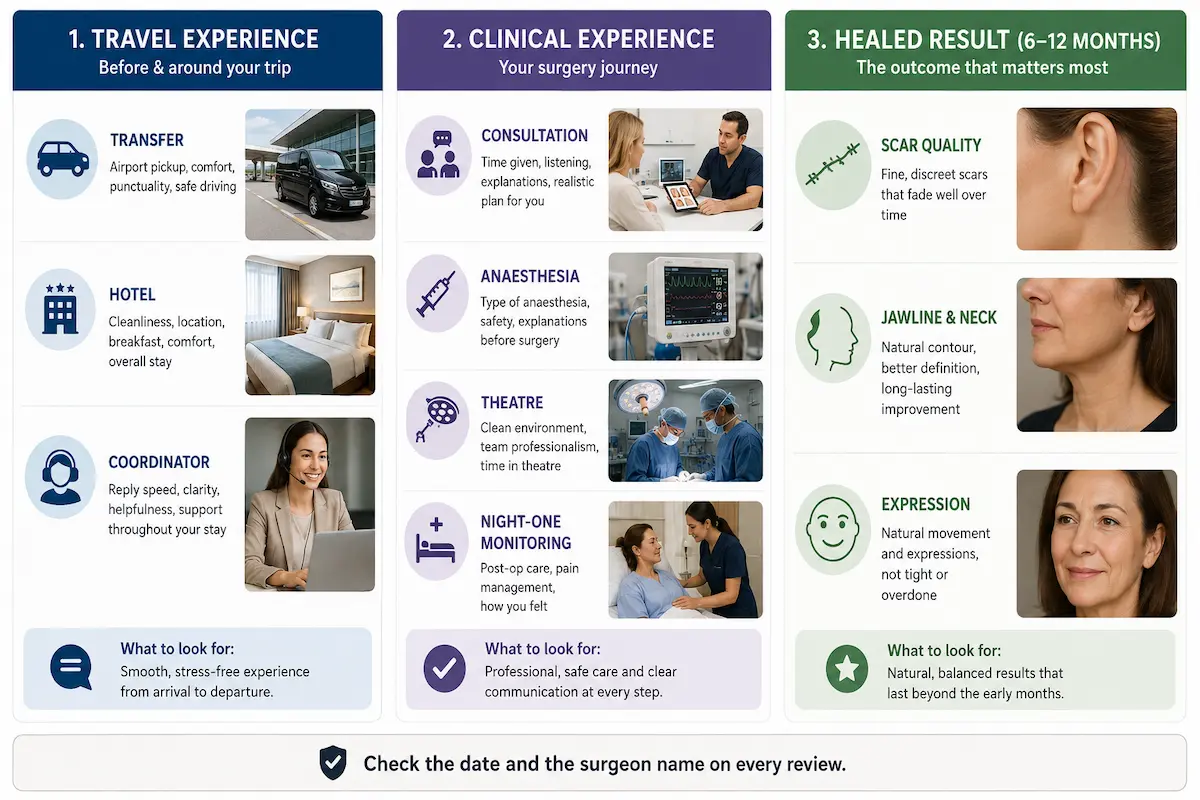 1. TRAVEL EXPERIENCE
Before & around your trip

TRANSFER
Airport pickup, comfort, punctuality, safe driving

HOTEL
Cleanliness, location, breakfast, comfort, overall stay

COORDINATOR
Reply speed, clarity, helpfulness, support throughout your stay

What to look for:
Smooth, stress-free experience from arrival to departure.

2. CLINICAL EXPERIENCE
Your surgery journey

CONSULTATION
Time given, listening, explanations, realistic plan for you

ANAESTHESIA
Type of anaesthesia, safety, explanations before surgery

THEATRE
Clean environment, team professionalism, time in theatre

NIGHT-ONE MONITORING
Post-op care, pain management, how you felt

What to look for:
Professional, safe care and clear communication at every step.

3. HEALED RESULT (6–12 MONTHS)
The outcome that matters most

SCAR QUALITY
Fine, discreet scars that fade well over time

JAWLINE & NECK
Natural contour, better definition, long-lasting improvement

EXPRESSION
Natural movement and expressions, not tight or overdone

What to look for:
Natural, balanced results that last beyond the early months.

Check the date and the surgeon name on every review.